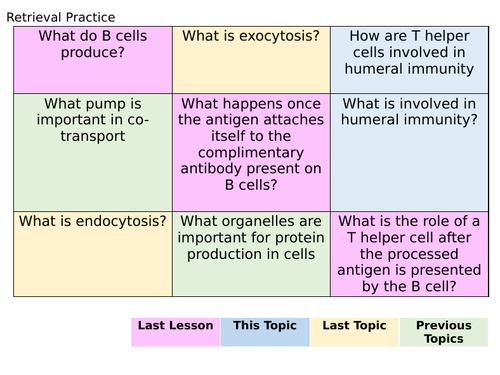 Retrieval Practice

| What do B cells produce? | What is exocytosis? | How are T helper cells involved in humeral immunity |
|---|---|---|
| What pump is important in co-transport | What happens once the antigen attaches itself to the complimentary antibody present on B cells? | What is involved in humeral immunity? |
| What is endocytosis? | What organelles are important for protein production in cells | What is the role of a T helper cell after the processed antigen is presented by the B cell? |

| Last Lesson | This Topic | Last Topic | Previous Topics |
|---|---|---|---|